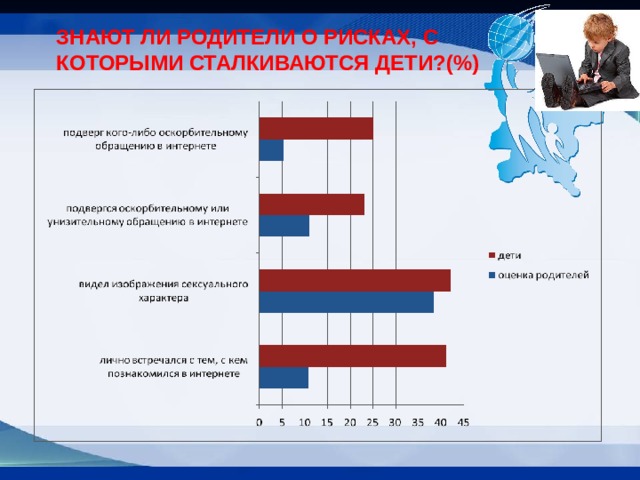 ЗНАЮТ ЛИ РОДИТЕЛИ О РИСКАХ, С КОТОРЫМИ СТАЛКИВАЮТСЯ ДЕТИ?(%)

подверг кого-либо оскорбительному обращению в интернете

подвергся оскорбительному или унизительному обращению в интернете

видел изображения сексуального характера

лично встречался с тем, с кем познакомился в интернете

0 5 10 15 20 25 30 35 40 45

дети

оценка родителей